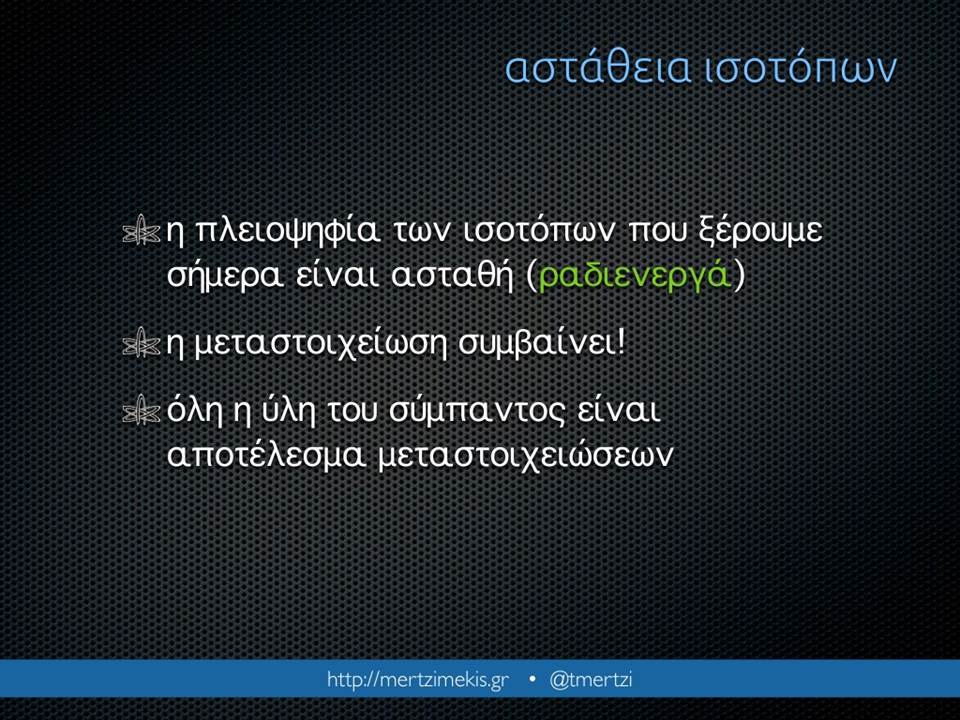 αστάθεια ισοτόπων

η πλειοψηφία των ισοτόπων που ξέρουμε σήμερα είναι ασταθή (ραδιενεργά)

η μεταστοιχείωση συμβαίνει!

όλη η ύλη του σύμπαντος είναι αποτέλεσμα μεταστοιχειώσεων

http://mertzimekis.gr • @tmertzi